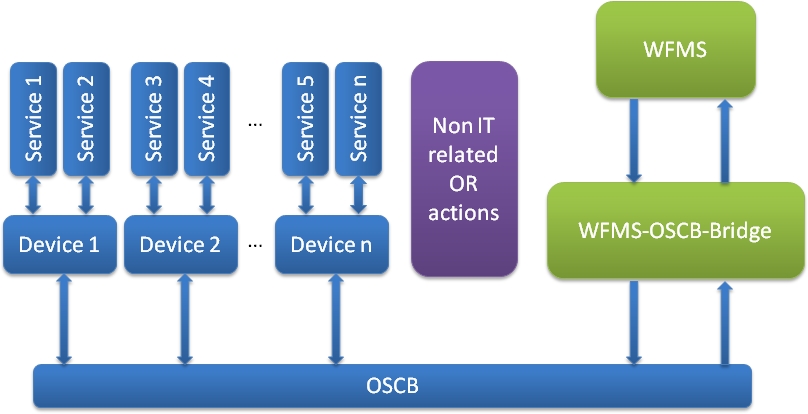 Service 1
Service 2
Service 3
Service 4
...
Service 5
Service n

Non IT related OR actions

WFMS

Device 1
Device 2
...
Device n

WFMS-OSCB-Bridge

OSCB